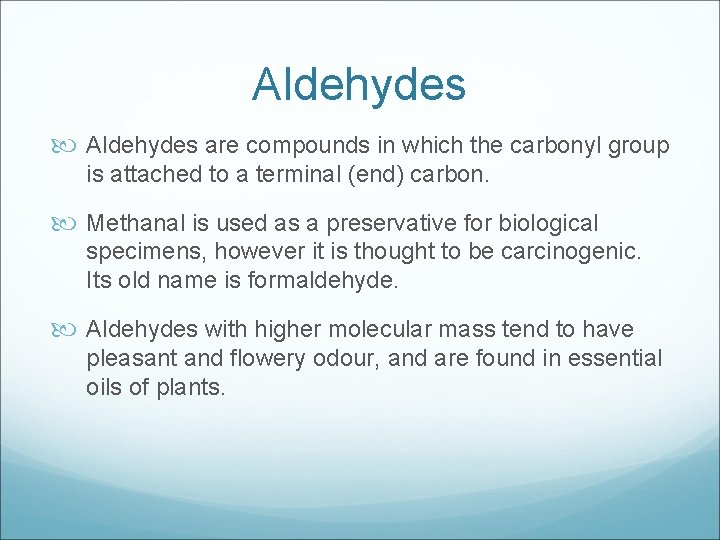 Aldehydes

Aldehydes are compounds in which the carbonyl group is attached to a terminal (end) carbon.

Methanal is used as a preservative for biological specimens, however it is thought to be carcinogenic. Its old name is formaldehyde.

Aldehydes with higher molecular mass tend to have pleasant and flowery odour, and are found in essential oils of plants.